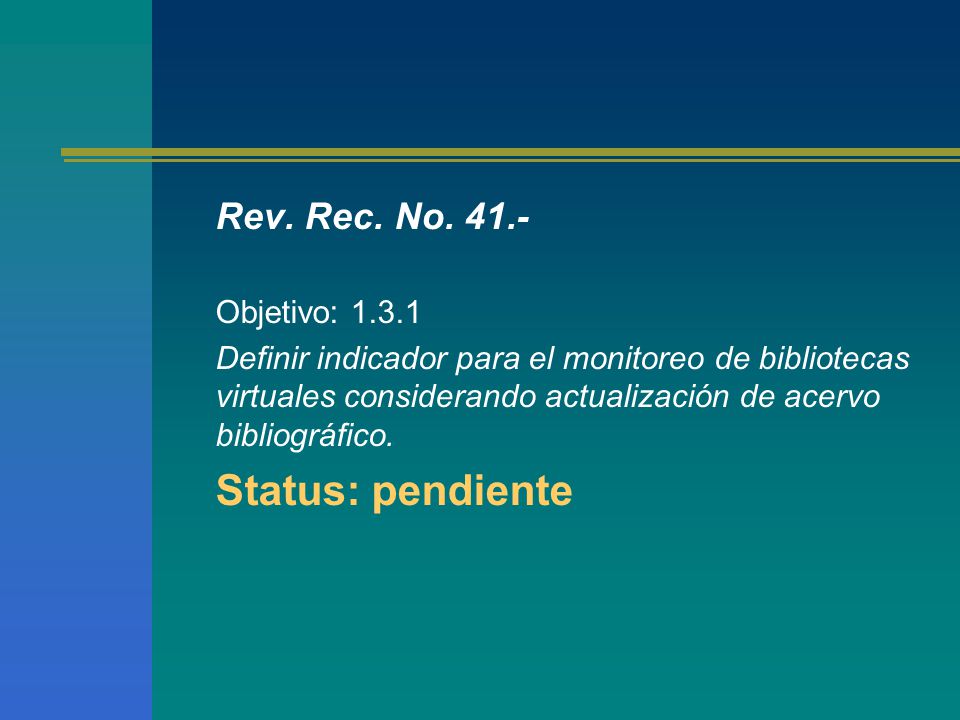 Rev. Rec. No. 41.-

Objetivo: 1.3.1

Definir indicador para el monitoreo de bibliotecas virtuales considerando actualización de acervo bibliográfico.

Status: pendiente